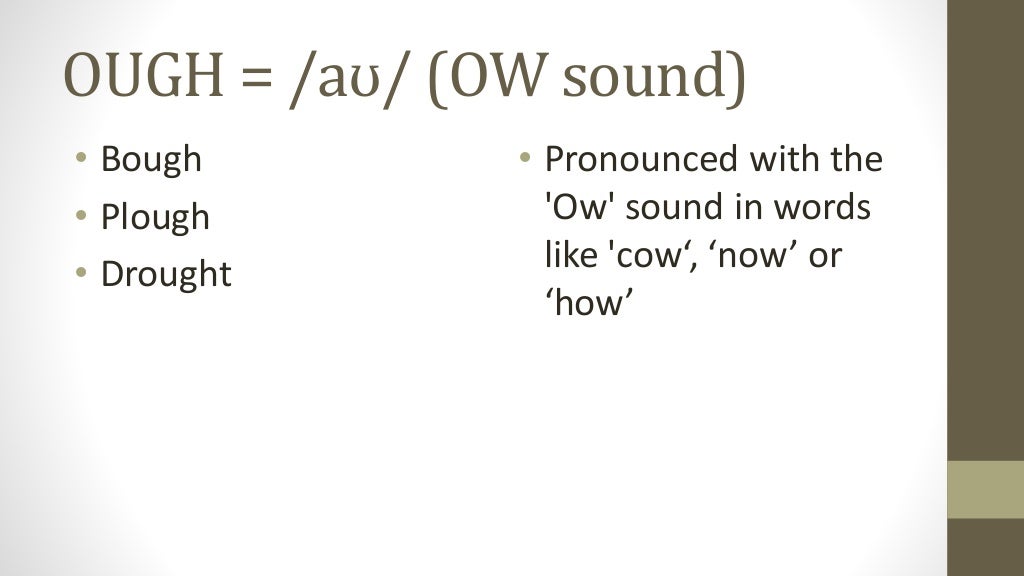 OUGH = /aʊ/ (OW sound)

• Bough
• Plough
• Drought

• Pronounced with the 'Ow' sound in words like 'cow‘, ‘now’ or ‘how’